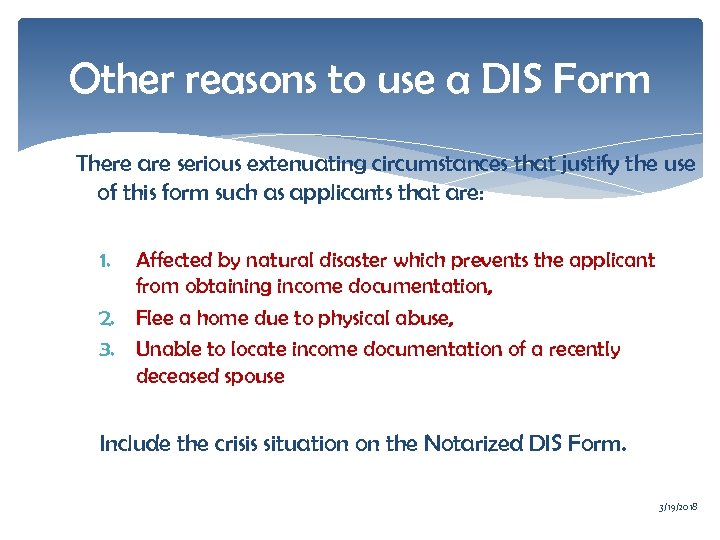 Other reasons to use a DIS Form

There are serious extenuating circumstances that justify the use of this form such as applicants that are:

1. Affected by natural disaster which prevents the applicant from obtaining income documentation,
2. Flee a home due to physical abuse,
3. Unable to locate income documentation of a recently deceased spouse

Include the crisis situation on the Notarized DIS Form.

3/19/2018